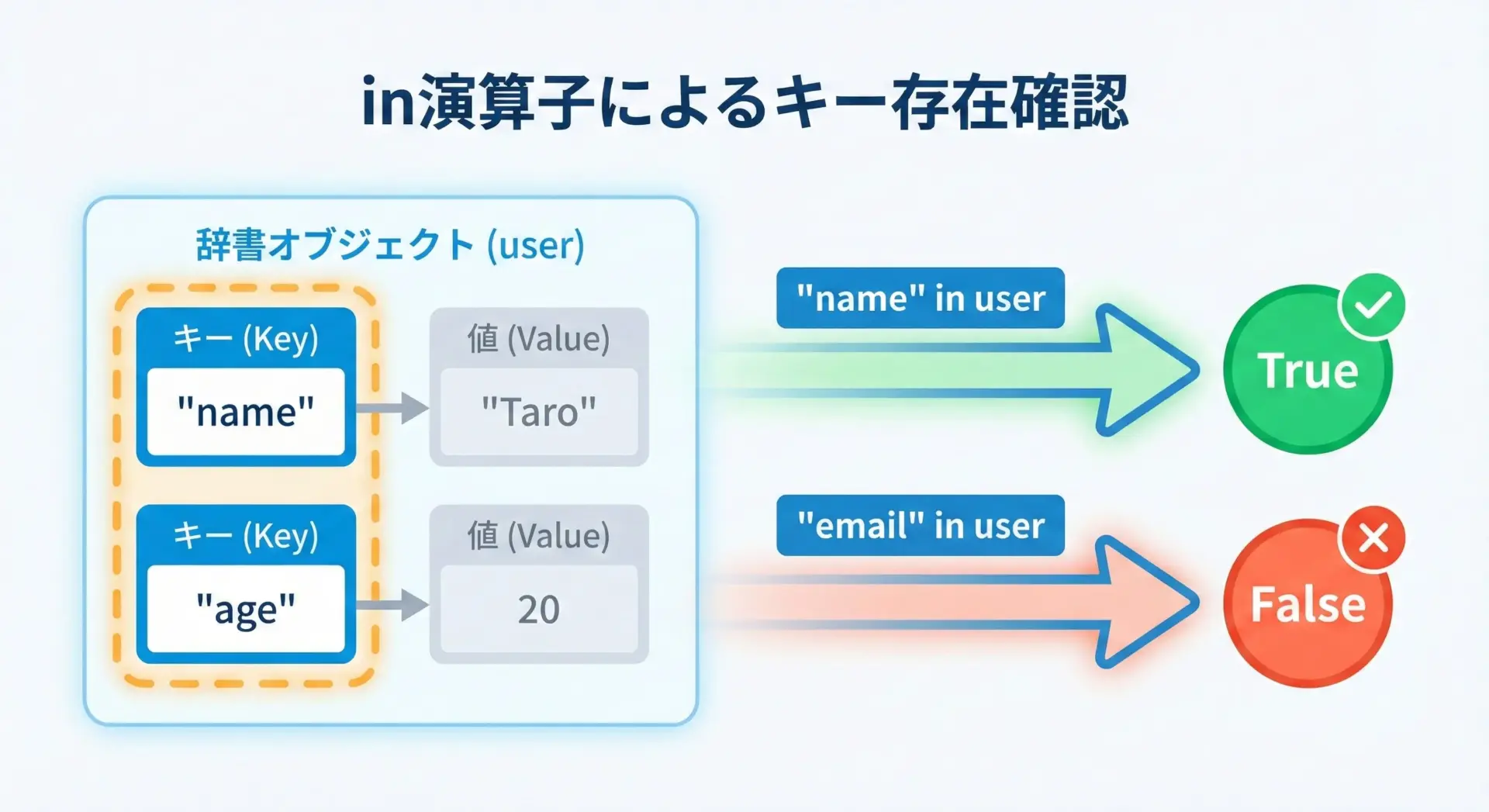 in演算子によるキー存在確認

辞書オブジェクト (user)

キー (Key)
"name"

値 (Value)
"Taro"

キー (Key)
"age"

値 (Value)
20

"name" in user

True

"email" in user

False